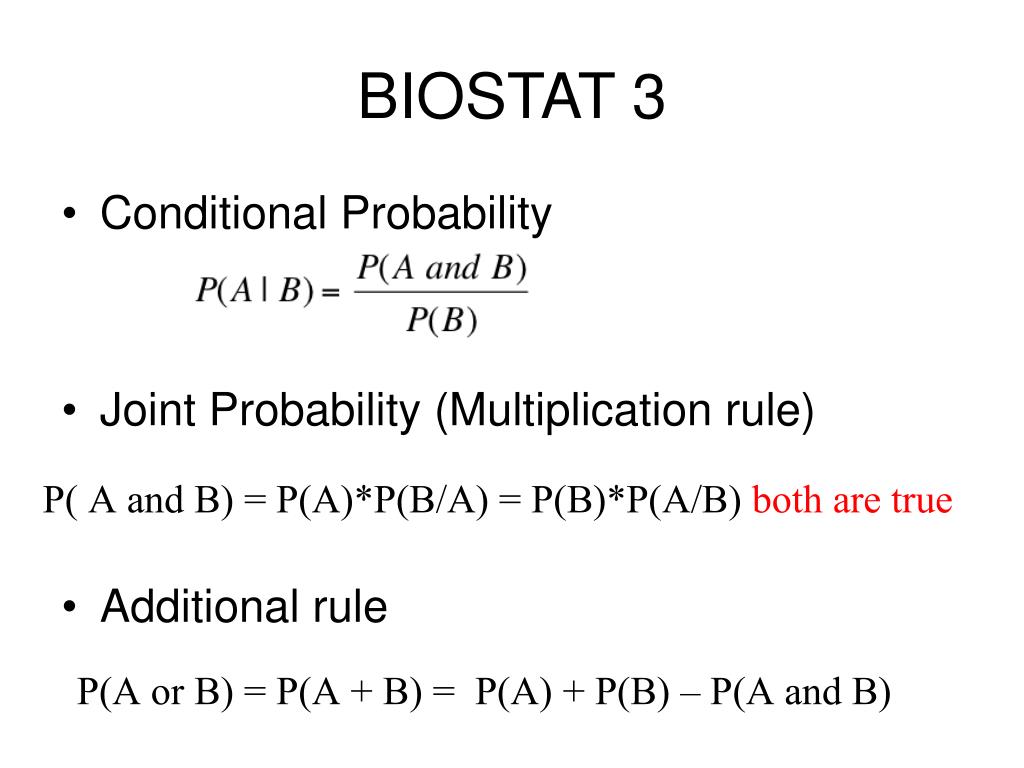 BIOSTAT 3

• Conditional Probability

$P(A \mid B) = \frac{P(A \text{ and } B)}{P(B)}$

• Joint Probability (Multiplication rule)

P( A and B) = P(A)*P(B/A) = P(B)*P(A/B) both are true

• Additional rule

P(A or B) = P(A + B) = P(A) + P(B) – P(A and B)